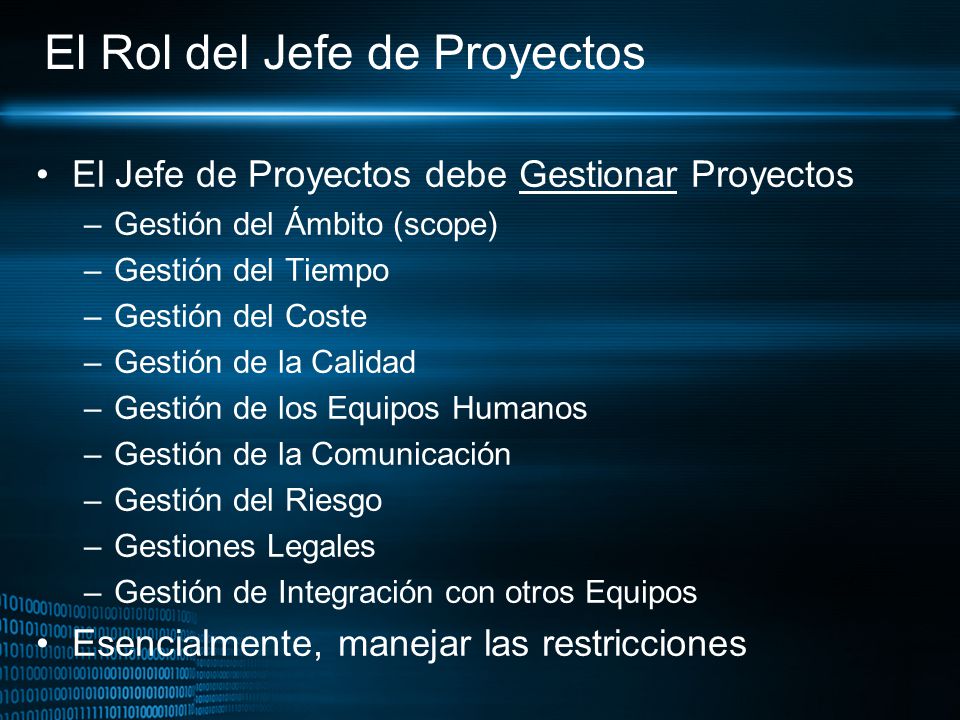 El Rol del Jefe de Proyectos

• El Jefe de Proyectos debe Gestionar Proyectos
  – Gestión del Ámbito (scope)
  – Gestión del Tiempo
  – Gestión del Coste
  – Gestión de la Calidad
  – Gestión de los Equipos Humanos
  – Gestión de la Comunicación
  – Gestión del Riesgo
  – Gestiones Legales
  – Gestión de Integración con otros Equipos
• Esencialmente, manejar las restricciones